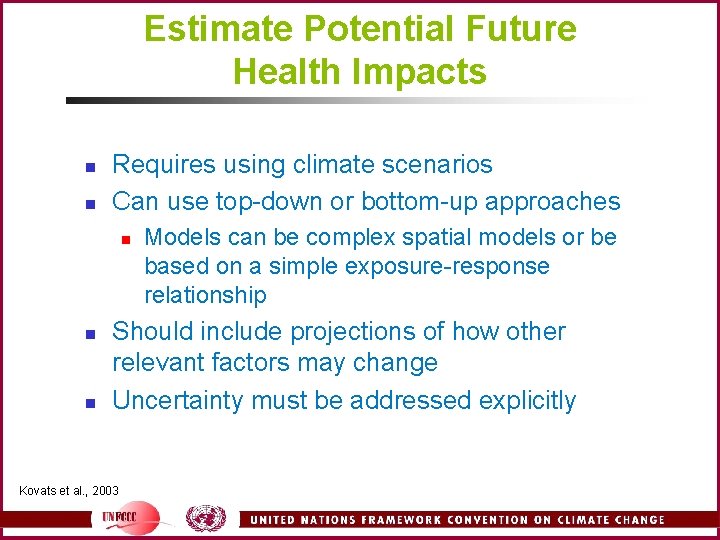 Estimate Potential Future Health Impacts

Requires using climate scenarios

Can use top-down or bottom-up approaches

Models can be complex spatial models or be based on a simple exposure-response relationship

Should include projections of how other relevant factors may change

Uncertainty must be addressed explicitly

Kovats et al., 2003

UNFCCC

UNITED NATIONS FRAMEWORK CONVENTION ON CLIMATE CHANGE